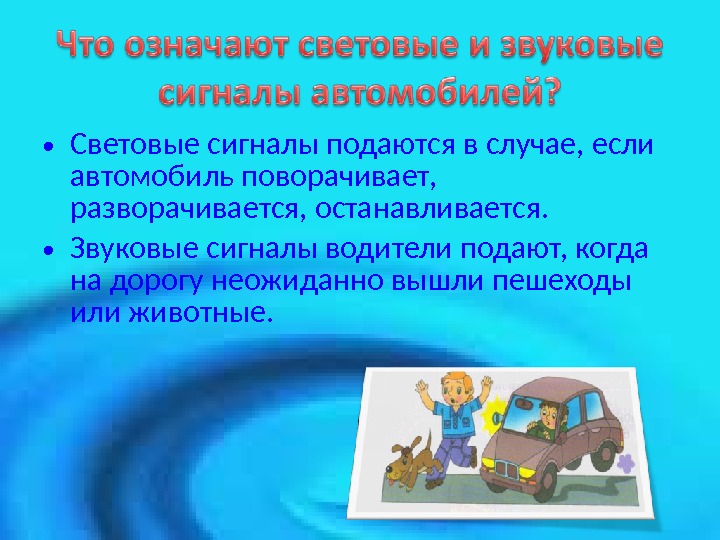 Что означают световые и звуковые сигналы автомобилей?

• Световые сигналы подаются в случае, если автомобиль поворачивает, разворачивается, останавливается.

• Звуковые сигналы водители подают, когда на дорогу неожиданно вышли пешеходы или животные.